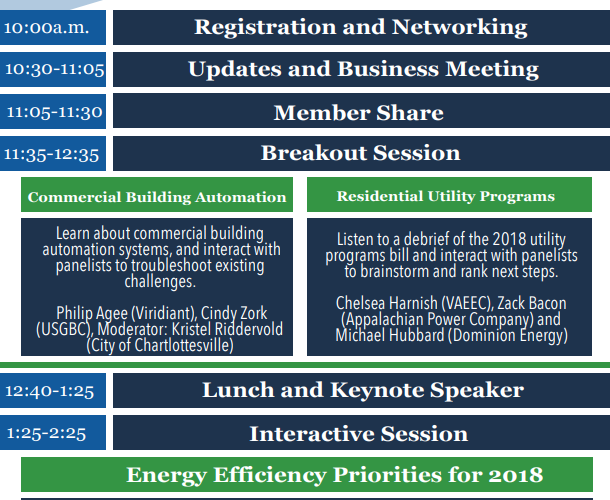 10:00a.m.
Registration and Networking

10:30-11:05
Updates and Business Meeting

11:05-11:30
Member Share

11:35-12:35
Breakout Session

Commercial Building Automation

Learn about commercial building automation systems, and interact with panelists to troubleshoot existing challenges.

Philip Agee (Viridiant), Cindy Zork (USGBC), Moderator: Kristel Riddervold (City of Chartlottesville)

Residential Utility Programs

Listen to a debrief of the 2018 utility programs bill and interact with panelists to brainstorm and rank next steps.

Chelsea Harnish (VAEEC), Zack Bacon (Appalachian Power Company) and Michael Hubbard (Dominion Energy)

12:40-1:25
Lunch and Keynote Speaker

1:25-2:25
Interactive Session

Energy Efficiency Priorities for 2018